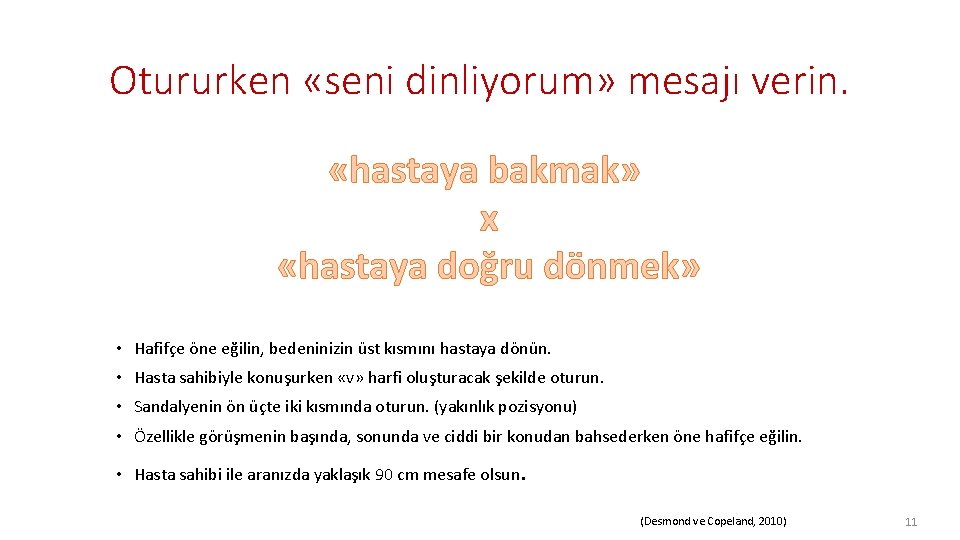 Otururken «seni dinliyorum» mesajı verin.

«hastaya bakmak»
x
«hastaya doğru dönmek»

• Hafifçe öne eğilin, bedeninizin üst kısmını hastaya dönün.
• Hasta sahibiyle konuşurken «v» harfi oluşturacak şekilde oturun.
• Sandalyenin ön üçte iki kısmında oturun. (yakınlık pozisyonu)
• Özellikle görüşmenin başında, sonunda ve ciddi bir konudan bahsederken öne hafifçe eğilin.
• Hasta sahibi ile aranızda yaklaşık 90 cm mesafe olsun.

(Desmond ve Copeland, 2010)

11